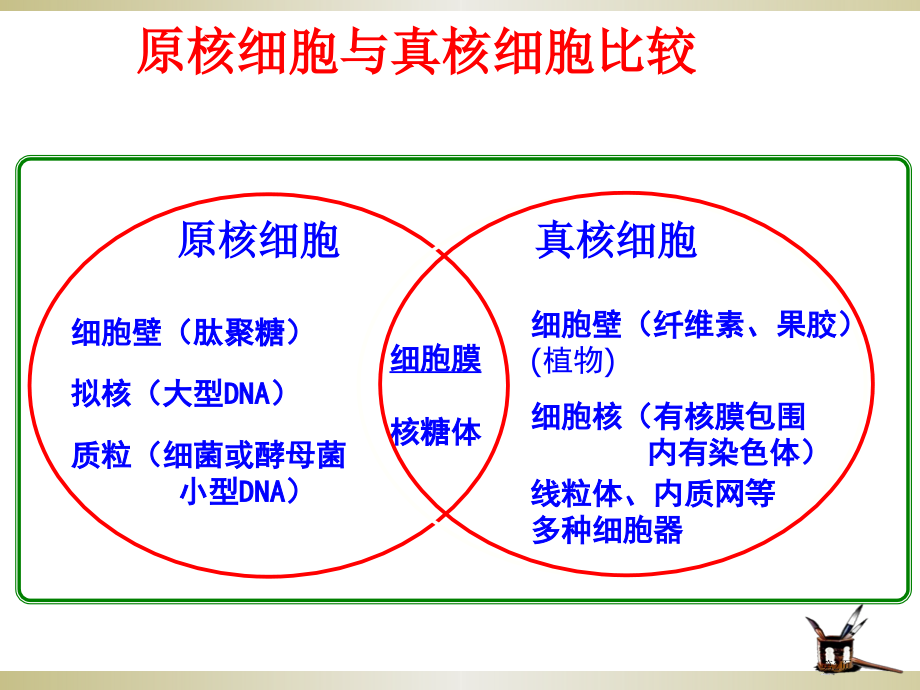 原核细胞与真核细胞比较

原核细胞

细胞壁（肽聚糖）

拟核（大型DNA）

质粒（细菌或酵母菌小型DNA）

细胞膜

核糖体

真核细胞

细胞壁（纤维素、果胶）(植物)

细胞核（有核膜包围内有染色体）

线粒体、内质网等多种细胞器